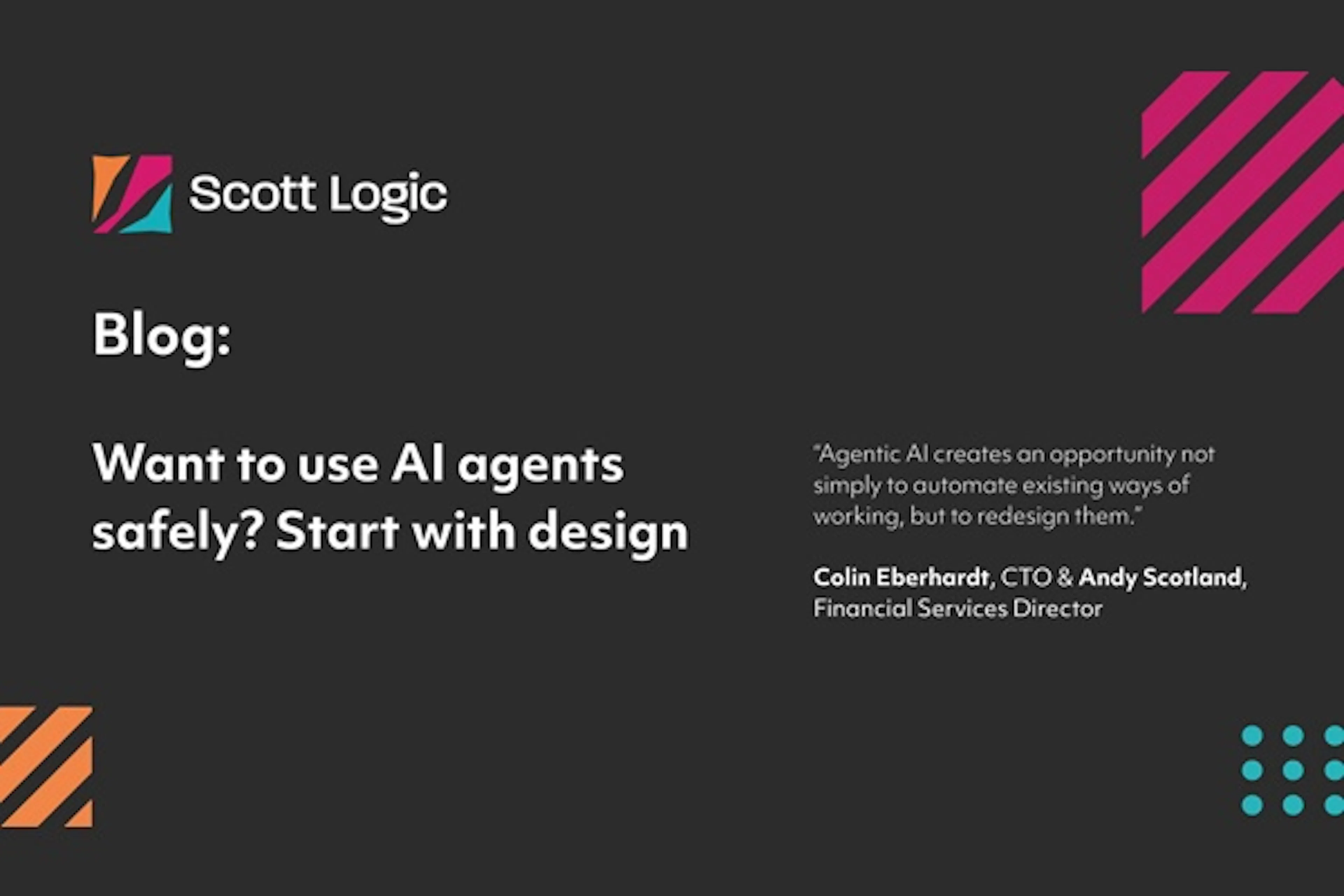 Scott Logic

Blog:

Want to use AI agents safely? Start with design

"Agentic AI creates an opportunity not simply to automate existing ways of working, but to redesign them."

Colin Eberhardt, CTO & Andy Scotland, Financial Services Director